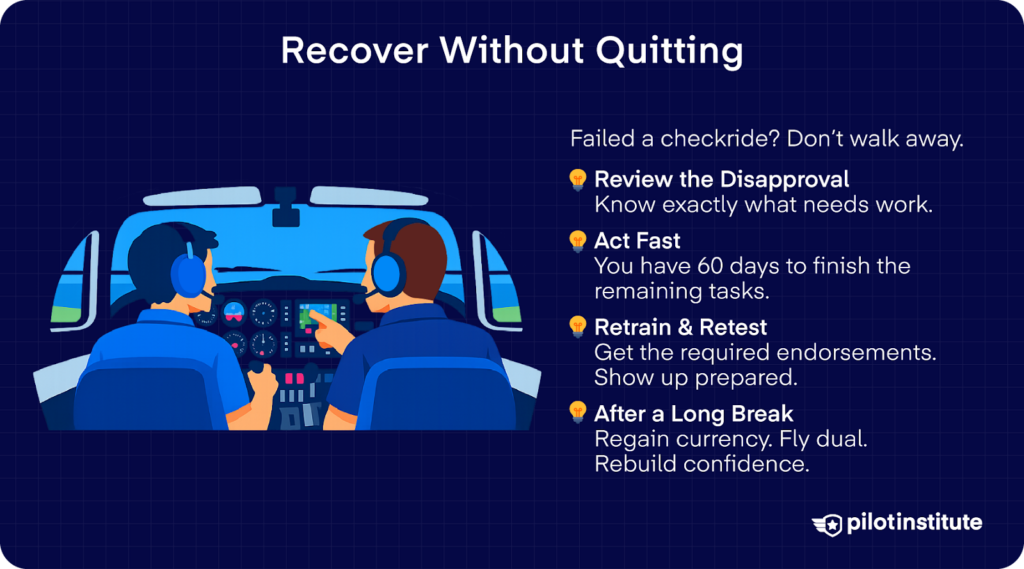 Recover Without Quitting

Failed a checkride? Don't walk away.

Review the Disapproval
Know exactly what needs work.

Act Fast
You have 60 days to finish the remaining tasks.

Retrain & Retest
Get the required endorsements. Show up prepared.

After a Long Break
Regain currency. Fly dual. Rebuild confidence.

pilotinstitute